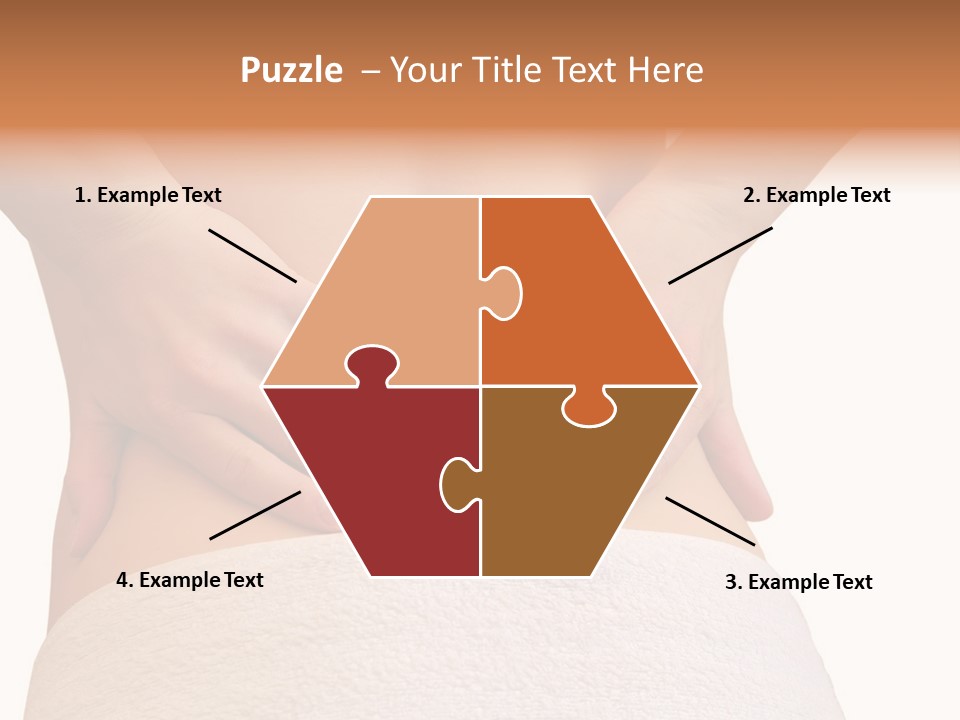 Puzzle – Your Title Text Here

1. Example Text

2. Example Text

4. Example Text

3. Example Text